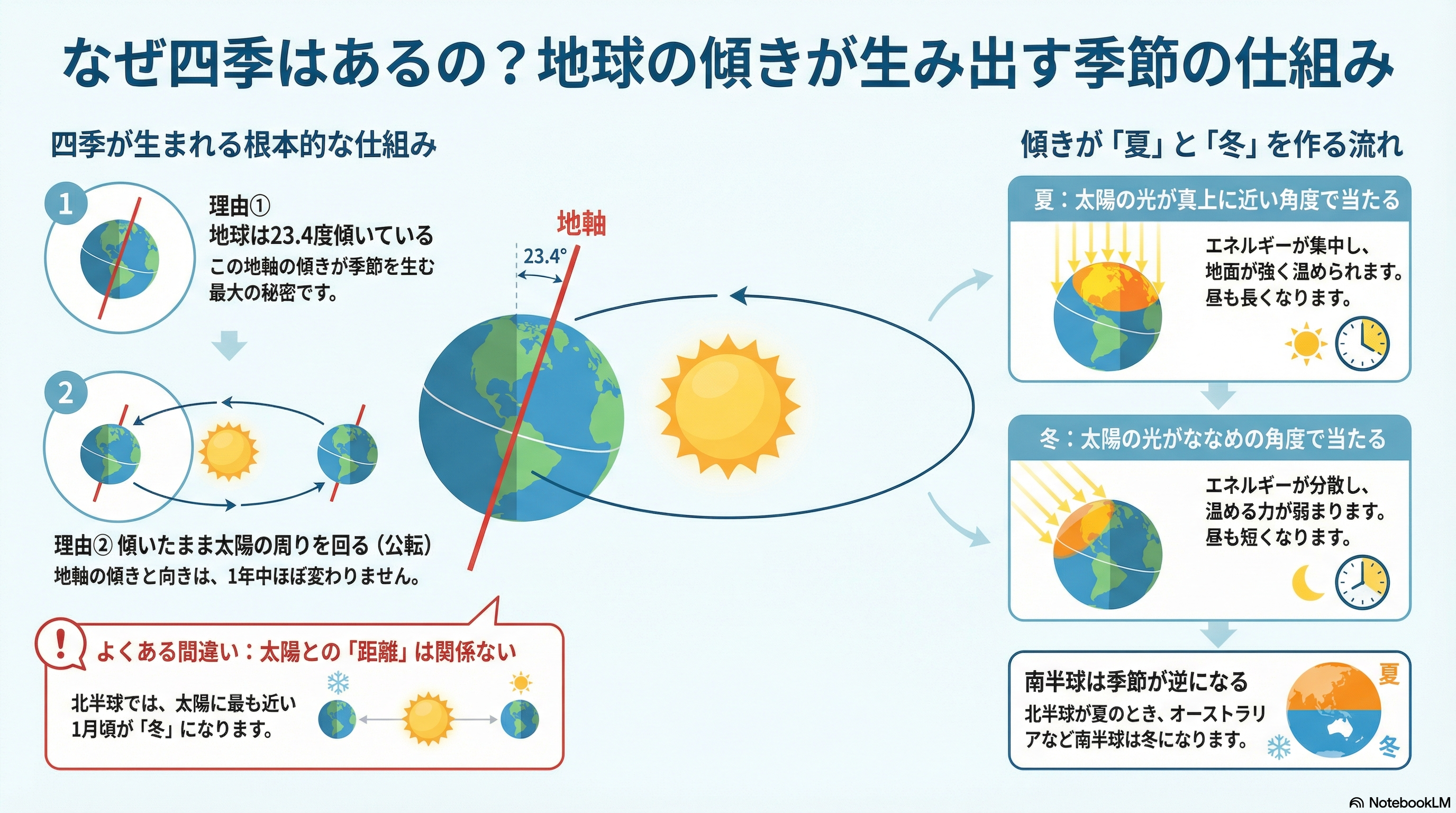 なぜ四季はあるの？地球の傾きが生み出す季節の仕組み

四季が生まれる根本的な仕組み

1

理由①
地球は23.4度傾いている
この地軸の傾きが季節を生む最大の秘密です。

2

理由② 傾いたまま太陽の周りを回る（公転）
地軸の傾きと向きは、1年中ほぼ変わりません。

地軸

23.4°

よくある間違い：太陽との「距離」は関係ない

北半球では、太陽に最も近い1月頃が「冬」になります。

傾きが「夏」と「冬」を作る流れ

夏：太陽の光が真上に近い角度で当たる

エネルギーが集中し、地面が強く温められます。昼も長くなります。

冬：太陽の光がななめの角度で当たる

エネルギーが分散し、温める力が弱まります。昼も短くなります。

南半球は季節が逆になる

北半球が夏のとき、オーストラリアなど南半球は冬になります。

夏

冬

NotebookLM